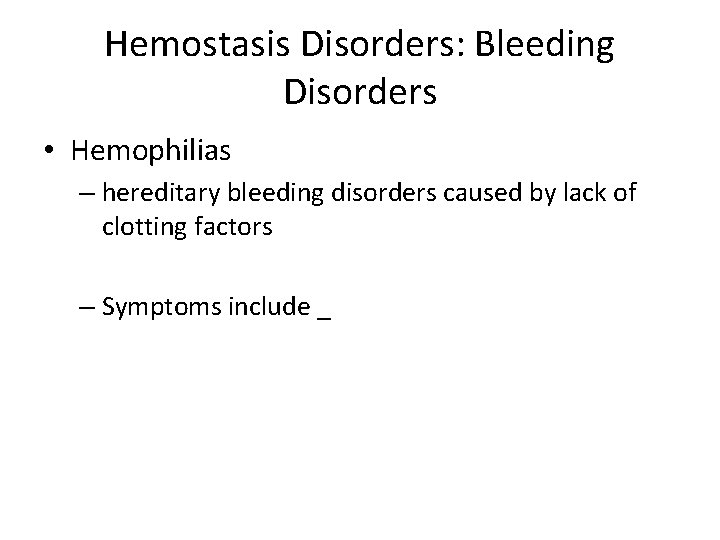 Hemostasis Disorders: Bleeding Disorders

• Hemophilias

– hereditary bleeding disorders caused by lack of clotting factors

– Symptoms include _